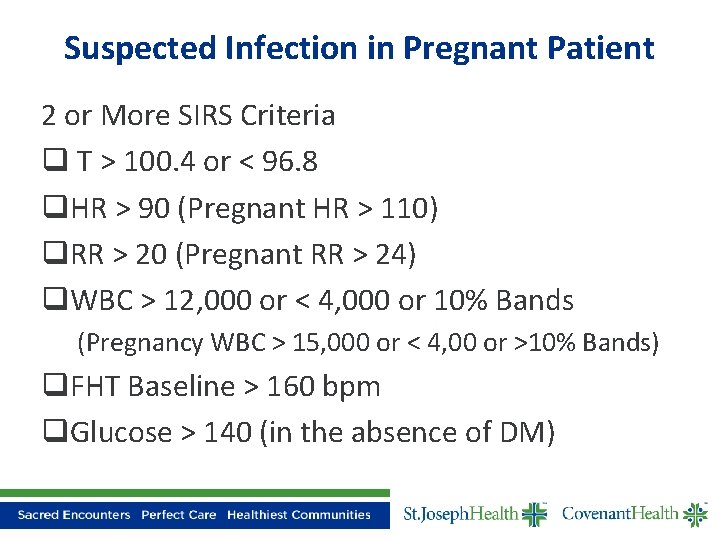 Suspected Infection in Pregnant Patient

2 or More SIRS Criteria

❑ T > 100.4 or < 96.8

❑HR > 90 (Pregnant HR > 110)

❑RR > 20 (Pregnant RR > 24)

❑WBC > 12,000 or < 4,000 or 10% Bands
(Pregnancy WBC > 15,000 or < 4,00 or >10% Bands)

❑FHT Baseline > 160 bpm

❑Glucose > 140 (in the absence of DM)

Sacred Encounters Perfect Care Healthiest Communities

St.JosephHealth CovenantHealth